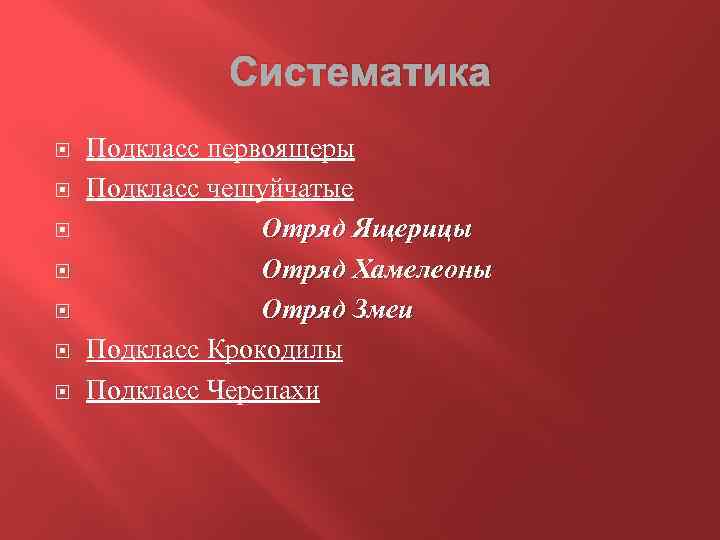 Систематика

Подкласс первоящеры

Подкласс чешуйчатые

Отряд Ящерицы

Отряд Хамелеоны

Отряд Змеи

Подкласс Крокодилы

Подкласс Черепахи